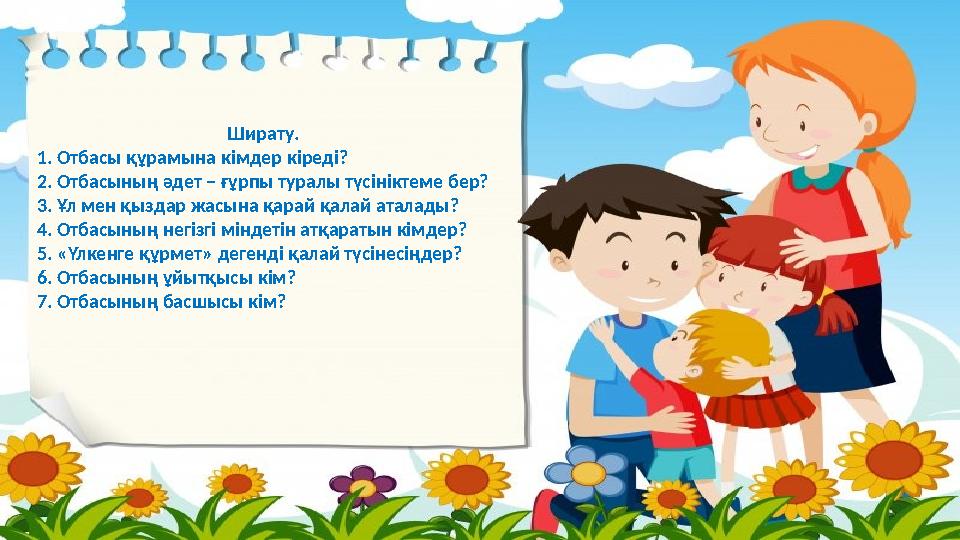 Ширату.
1. Отбасы құрамына кімдер кіреді?
2. Отбасының әдет – ғұрпы туралы түсініктеме бер?
3. Ұл мен қыздар жасына қарай қалай аталады?
4. Отбасының негізгі міндетін атқаратын кімдер?
5. «Үлкенге құрмет» дегенді қалай түсінесіңдер?
6. Отбасының ұйытқысы кім?
7. Отбасының басшысы кім?